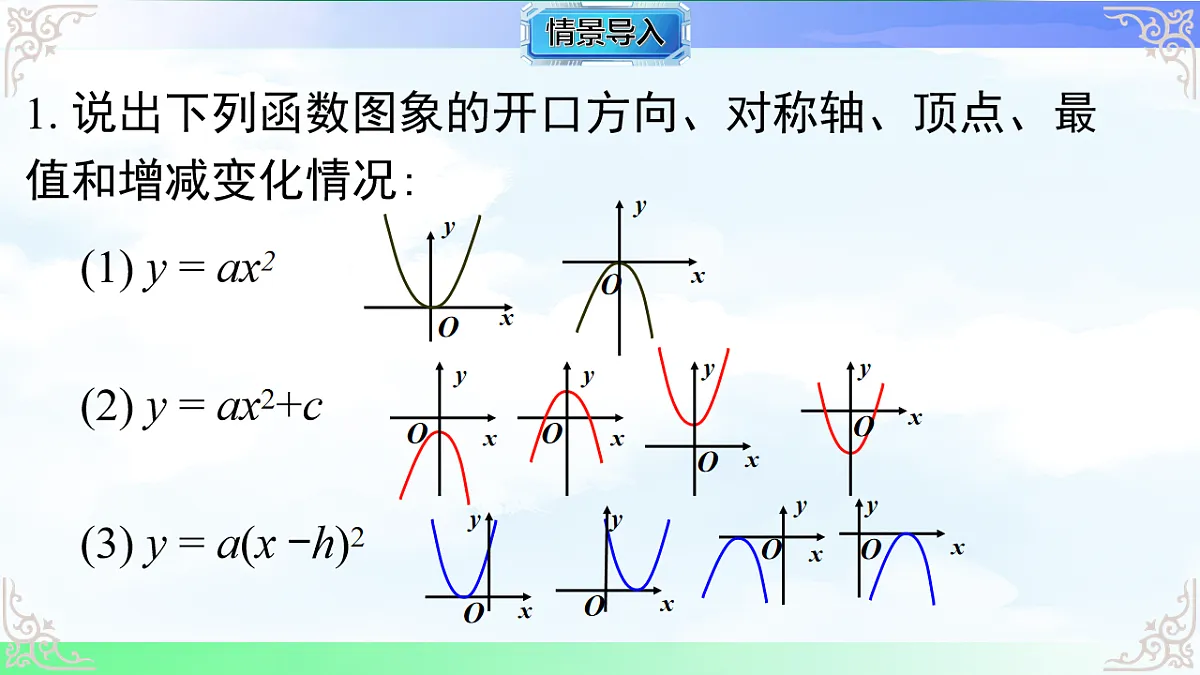 情景导入

1. 说出下列函数图象的开口方向、对称轴、顶点、最值和增减变化情况:

(1) $y = ax^2$

y O x

y O x

(2) $y = ax^2+c$

y O x

y O x

y O x

y O x

(3) $y = a(x-h)^2$

y O x

y O x

y O x

y O x